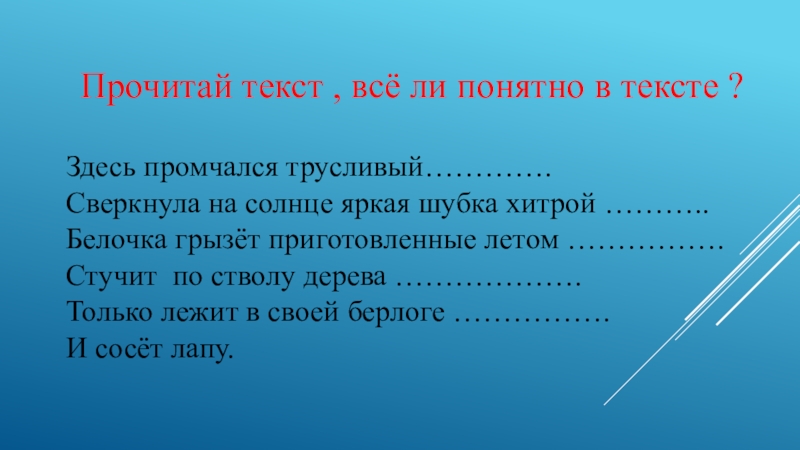 Прочитай текст , всё ли понятно в тексте ?

Здесь промчался трусливый………….
Сверкнула на солнце яркая шубка хитрой ………..
Белочка грызёт приготовленные летом …………….
Стучит по стволу дерева ……………….
Только лежит в своей берлоге …………….
И сосёт лапу.